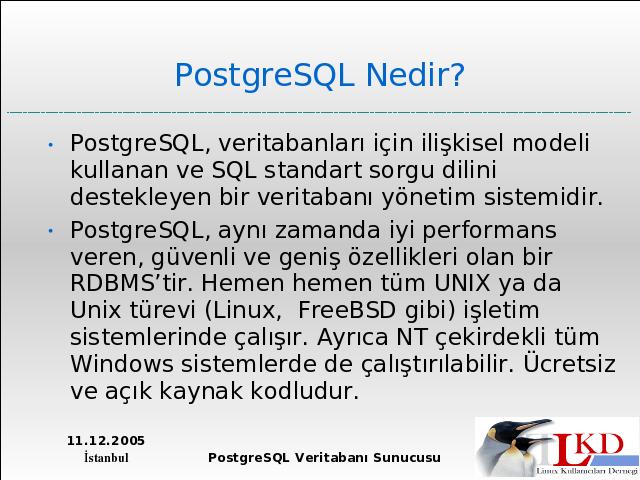 PostgreSQL Nedir?

• PostgreSQL, veritabanları için ilişkisel modeli kullanan ve SQL standart sorgu dilini destekleyen bir veritabanı yönetim sistemidir.

• PostgreSQL, aynı zamanda iyi performans veren, güvenli ve geniş özellikleri olan bir RDBMS'tir. Hemen hemen tüm UNIX ya da Unix türevi (Linux, FreeBSD gibi) işletim sistemlerinde çalışır. Ayrıca NT çekirdekli tüm Windows sistemlerde de çalıştırılabilir. Ücretsiz ve açık kaynak kodludur.

11.12.2005
İstanbul

PostgreSQL Veritabanı Sunucusu

LKD
Linux Kullanıcıları Derneği